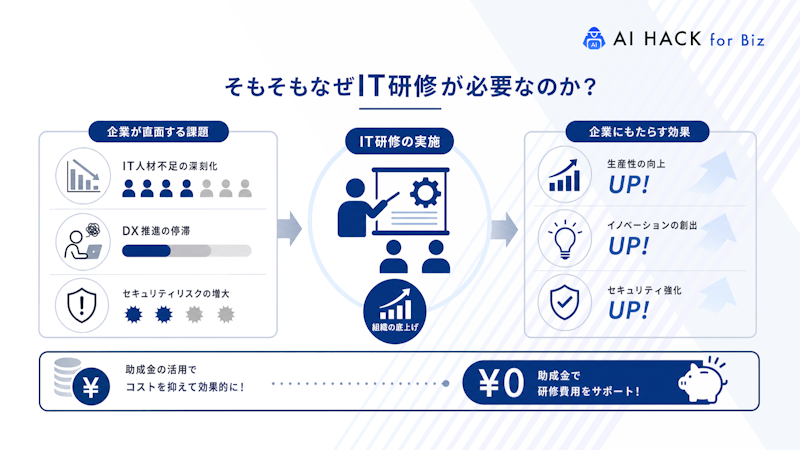 AI HACK for Biz

そもそもなぜIT研修が必要なのか?

企業が直面する課題

IT人材不足の深刻化

DX推進の停滞

セキュリティリスクの増大

IT研修の実施

組織の底上げ

企業にもたらす効果

生産性の向上
UP!

イノベーションの創出
UP!

セキュリティ強化
UP!

¥

助成金の活用で
コストを抑えて効果的に!

¥0

助成金で
研修費用をサポート!